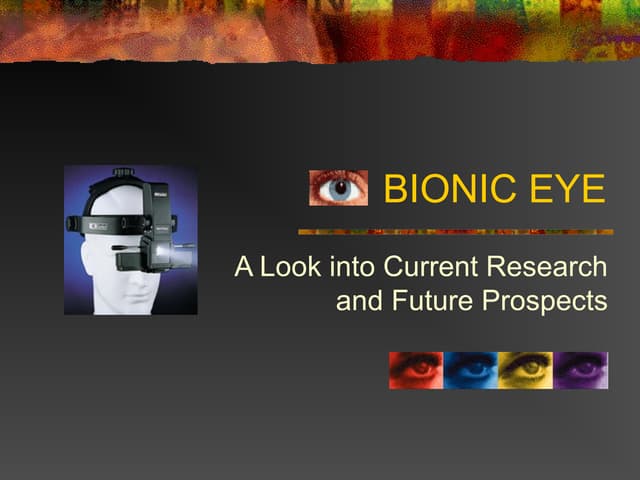 BIONIC EYE

A Look into Current Research and Future Prospects